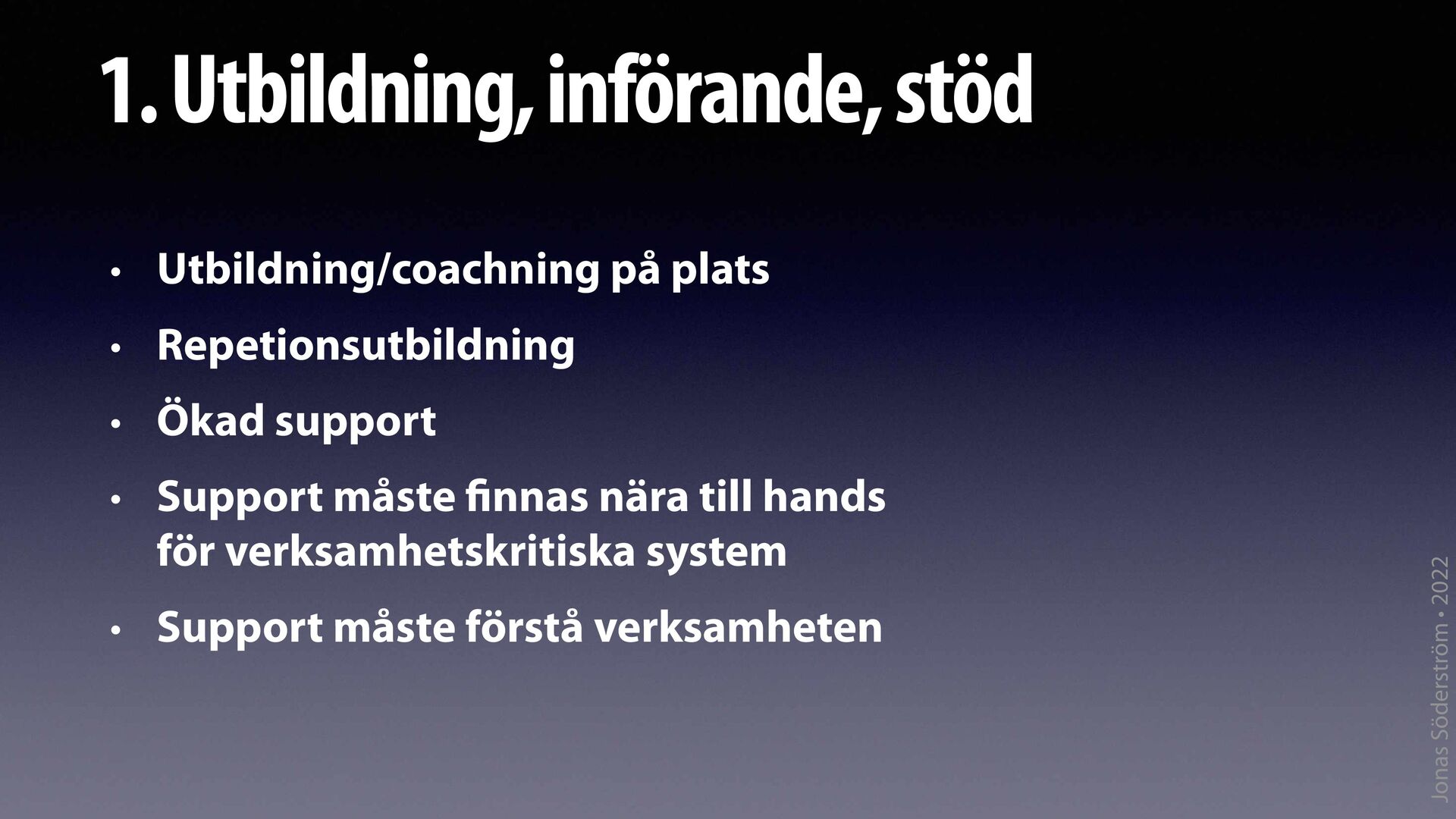 1. Utbildning, införande, stöd

• Utbildning/coachning på plats
• Repetionsutbildning
• Ökad support
• Support måste finnas nära till hands för verksamhetskritiska system
• Support måste förstå verksamheten

Jonas Söderström • 2022